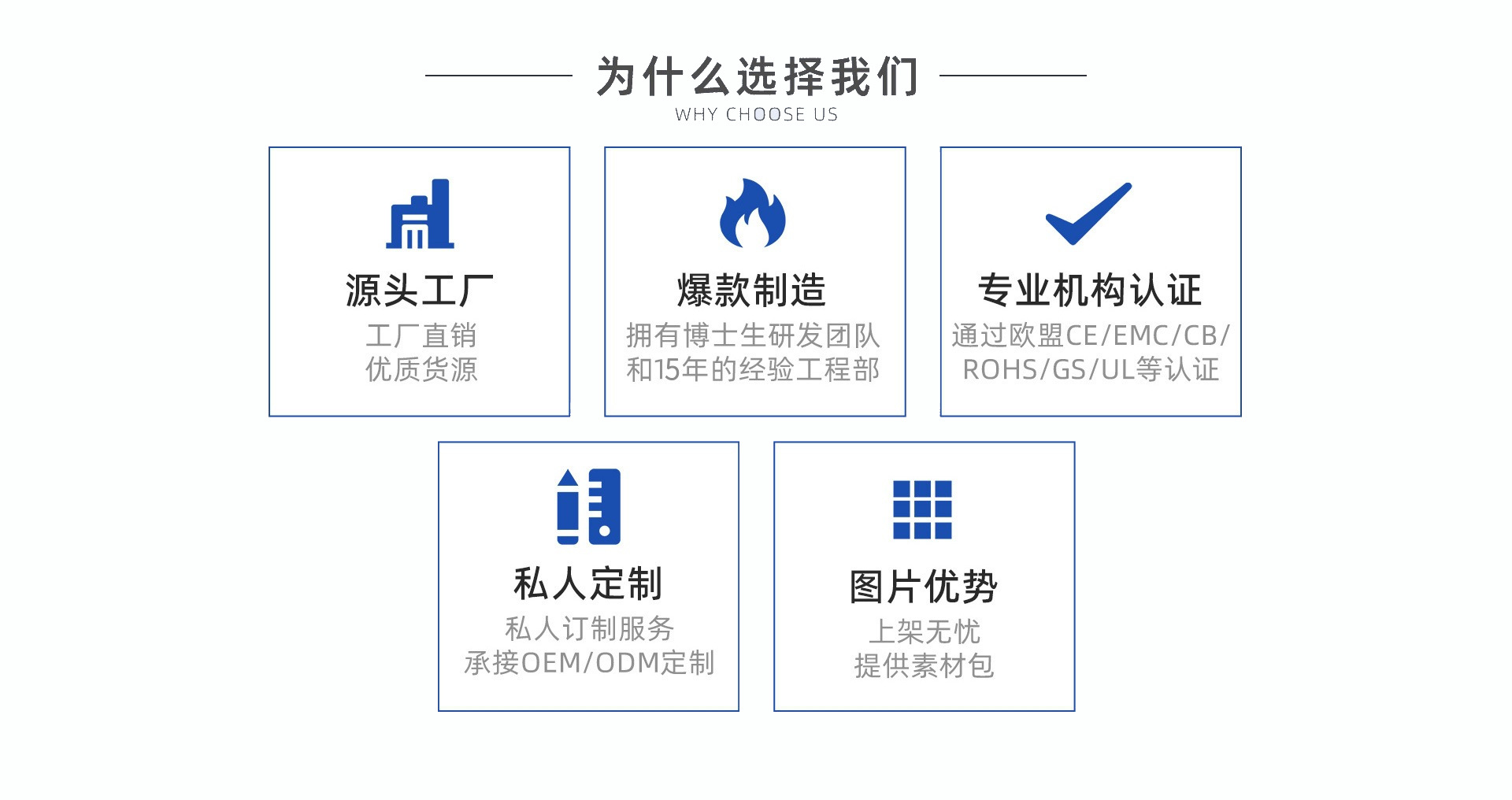 为什么选择我们
WHY CHOOSE US

源头工厂
工厂直销
优质货源

爆款制造
拥有博士生研发团队
和15年的经验工程部

专业机构认证
通过欧盟CE/EMC/CB/
ROHS/GS/UL等认证

私人定制
私人订制服务
承接OEM/ODM定制

图片优势
上架无忧
提供素材包